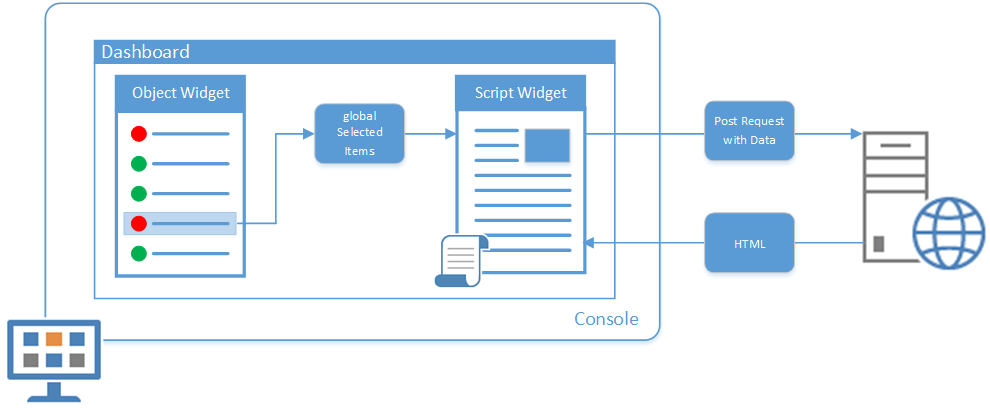 Dashboard

Object Widget

global Selected Items

Script Widget

Post Request with Data

HTML

Console